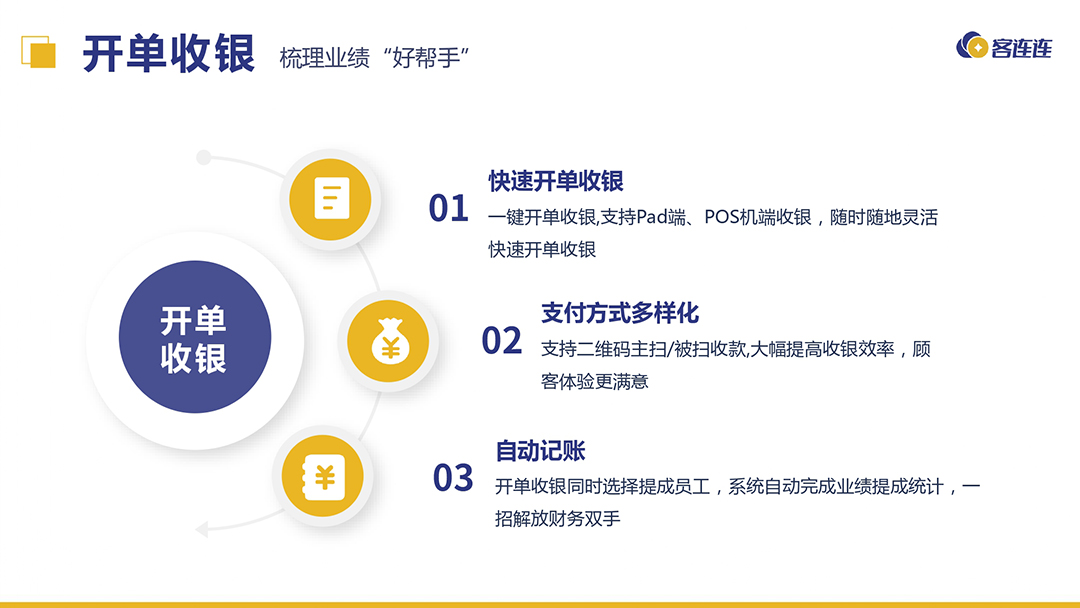 开单收银 梳理业绩“好帮手”

客连连

开单收银

01 快速开单收银
一键开单收银,支持Pad端、POS机端收银，随时随地灵活快速开单收银

02 支付方式多样化
支持二维码主扫/被扫收款,大幅提高收银效率，顾客体验更满意

03 自动记账
开单收银同时选择提成员工，系统自动完成业绩提成统计，一招解放财务双手